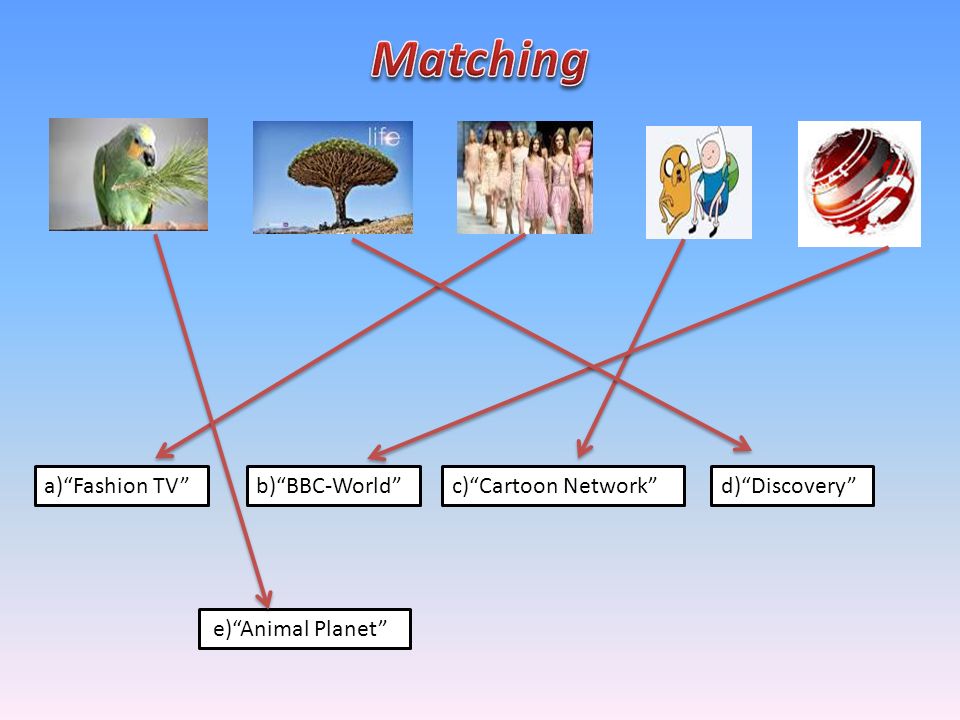 Matching

life

a)“Fashion TV”

b)“BBC-World”

c)“Cartoon Network”

d)“Discovery”

e)“Animal Planet”